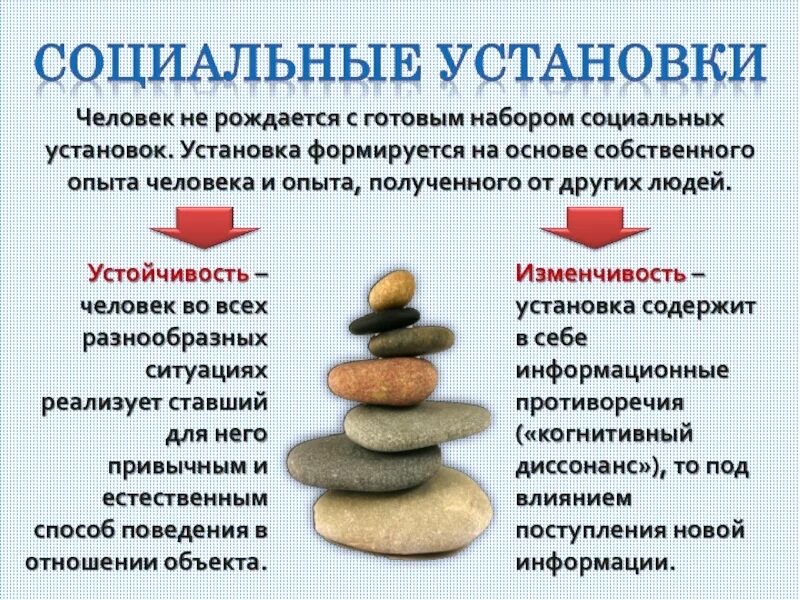 СОЦИАЛЬНЫЕ УСТАНОВКИ

Человек не рождается с готовым набором социальных установок. Установка формируется на основе собственного опыта человека и опыта, полученного от других людей.

Устойчивость – человек во всех разнообразных ситуациях реализует ставший для него привычным и естественным способ поведения в отношении объекта.

Изменчивость – установка содержит в себе информационные противоречия («когнитивный диссонанс»), то под влиянием поступления новой информации.